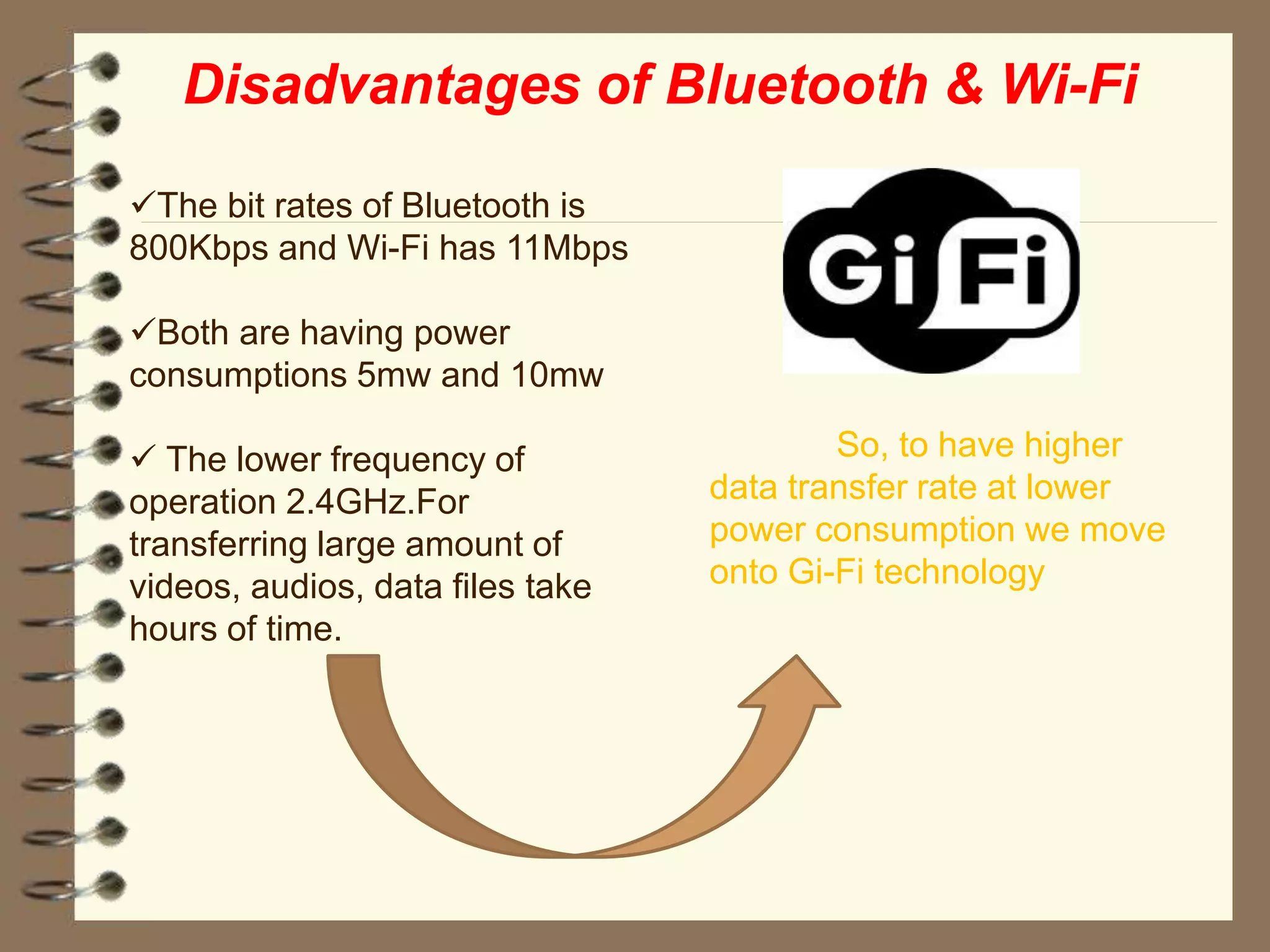 Disadvantages of Bluetooth & Wi-Fi

✓The bit rates of Bluetooth is 800Kbps and Wi-Fi has 11Mbps

✓Both are having power consumptions 5mw and 10mw

✓ The lower frequency of operation 2.4GHz.For transferring large amount of videos, audios, data files take hours of time.

Gi Fi

So, to have higher data transfer rate at lower power consumption we move onto Gi-Fi technology